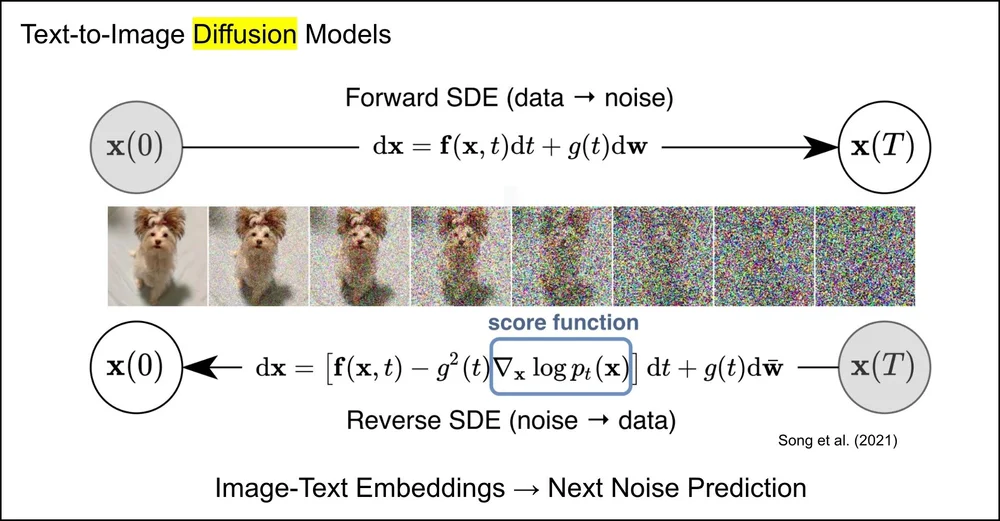 Text-to-Image Diffusion Models

Forward SDE (data → noise)

$\mathbf{x}(0)$ $\mathrm{d}\mathbf{x} = \mathbf{f}(\mathbf{x}, t)\mathrm{d}t + g(t)\mathrm{d}\mathbf{w}$ $\mathbf{x}(T)$

score function

$\mathbf{x}(0)$ $\mathrm{d}\mathbf{x} = \left[\mathbf{f}(\mathbf{x}, t) - g^2(t)\nabla_{\mathbf{x}} \log p_t(\mathbf{x})\right] \mathrm{d}t + g(t)\mathrm{d}\bar{\mathbf{w}}$ $\mathbf{x}(T)$

Reverse SDE (noise → data)

Song et al. (2021)

Image-Text Embeddings → Next Noise Prediction